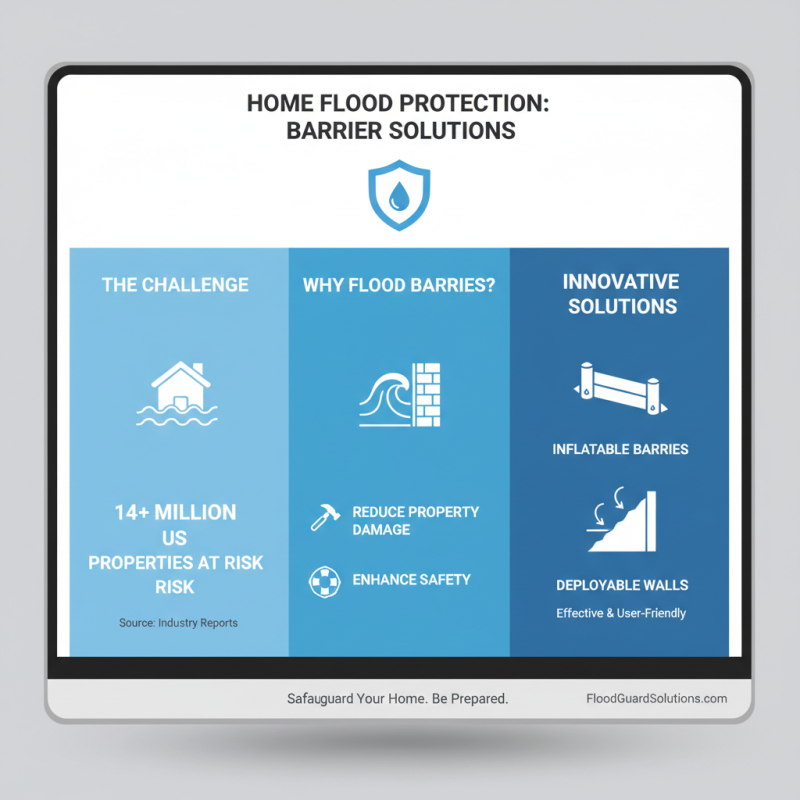 HOME FLOOD PROTECTION:
BARRIER SOLUTIONS

THE CHALLENGE

14+ MILLION
US
PROPERTIES AT RISK
RISK

Source: Industry Reports

WHY FLOOD BARRIES?

REDUCE PROPERTY DAMAGE

ENHANCE SAFETY

INNOVATIVE SOLUTIONS

INFLATABLE BARRIES

DEPLOYABLE WALLS

Effective & User-Friendly

Safauguard Your Home. Be Prepared.

FloodGuardSolutions.com